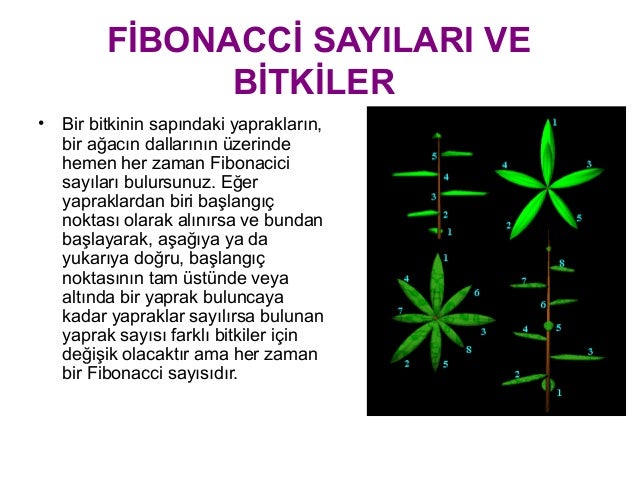 FİBONACCİ SAYILARI VE BİTKİLER

• Bir bitkinin sapındaki yaprakların, bir ağacın dallarının üzerinde hemen her zaman Fibonacici sayıları bulursunuz. Eğer yapraklardan biri başlangıç noktası olarak alınırsa ve bundan başlayarak, aşağıya ya da yukarıya doğru, başlangıç noktasının tam üstünde veya altında bir yaprak buluncaya kadar yapraklar sayılırsa bulunan yaprak sayısı farklı bitkiler için değişik olacaktır ama her zaman bir Fibonacci sayısıdır.

5
4
3
2
1
1
4
3
2
5
1
4
6
7
3
8
2
5
8
7
6
5
4
3
2
1